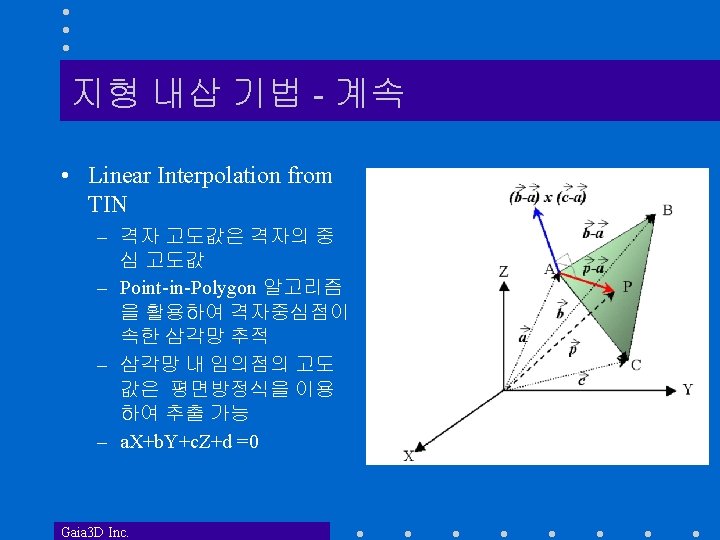 지형 내삽 기법 - 계속

• Linear Interpolation from TIN
  – 격자 고도값은 격자의 중심 고도값
  – Point-in-Polygon 알고리즘을 활용하여 격자중심점이 속한 삼각망 추적
  – 삼각망 내 임의점의 고도값은 평면방정식을 이용하여 추출 가능
  – aX+bY+cZ+d =0

$(\vec{b}-\vec{a}) \times (\vec{c}-\vec{a})$

B

$\vec{b}-\vec{a}$

A

$\vec{p}-\vec{a}$

P

Z

$\vec{b}$

$\vec{a}$

$\vec{p}$

C

$\vec{c}$

Y

X

Gaia3D Inc.